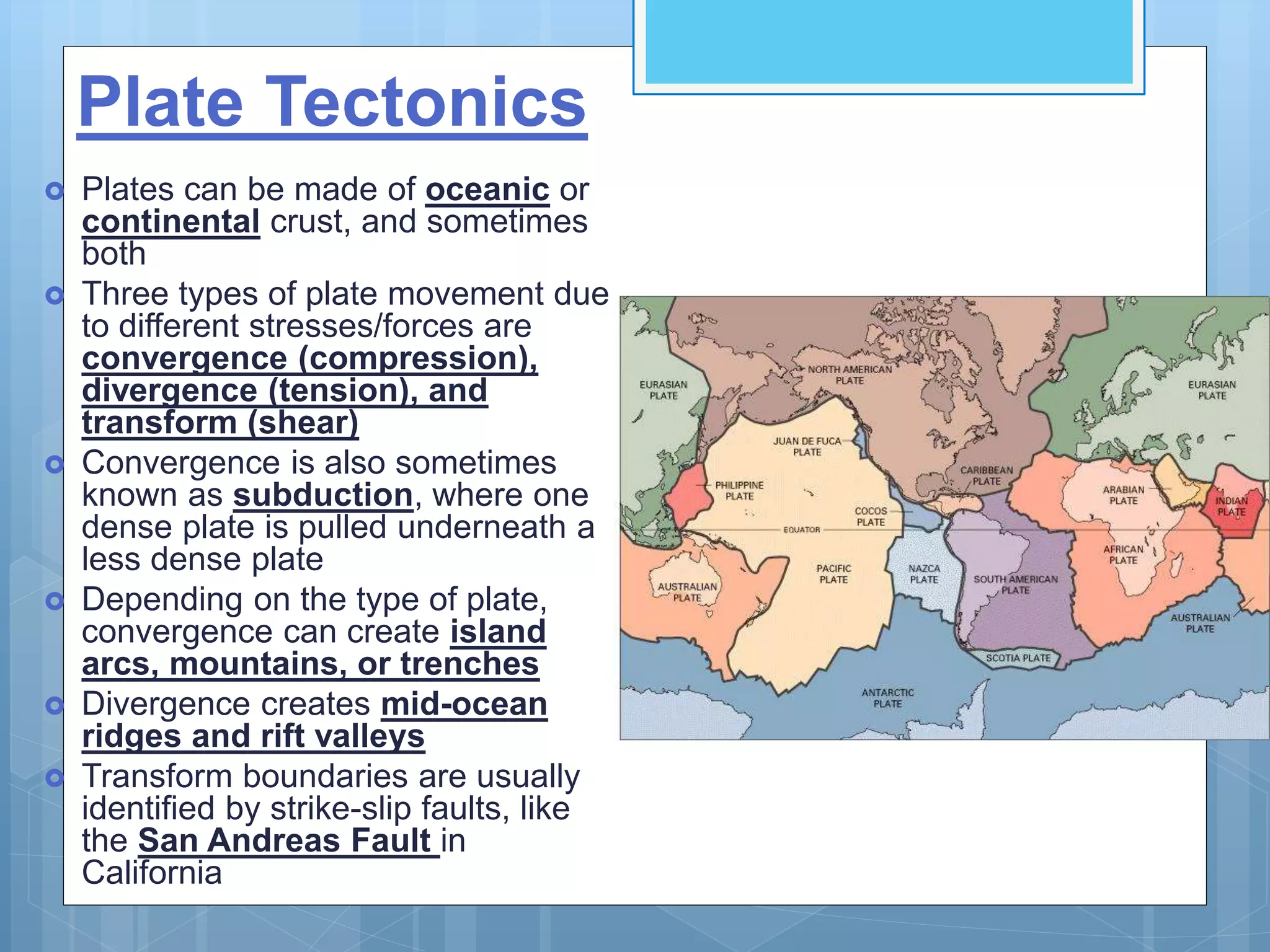 Plate Tectonics

Plates can be made of oceanic or continental crust, and sometimes both

Three types of plate movement due to different stresses/forces are convergence (compression), divergence (tension), and transform (shear)

Convergence is also sometimes known as subduction, where one dense plate is pulled underneath a less dense plate

Depending on the type of plate, convergence can create island arcs, mountains, or trenches

Divergence creates mid-ocean ridges and rift valleys

Transform boundaries are usually identified by strike-slip faults, like the San Andreas Fault in California

EURASIAN PLATE
NORTH AMERICAN PLATE
EURASIAN PLATE
JUAN DE FUCA PLATE
CARIBBEAN PLATE
PHILIPPINE PLATE
ARABIAN PLATE
INDIAN PLATE
COCOS PLATE
EQUATOR
AFRICAN PLATE
PACIFIC PLATE
NAZCA PLATE
SOUTH AMERICAN PLATE
AUSTRALIAN PLATE
AUSTRALIAN PLATE
SCOTIA PLATE
ANTARCTIC PLATE